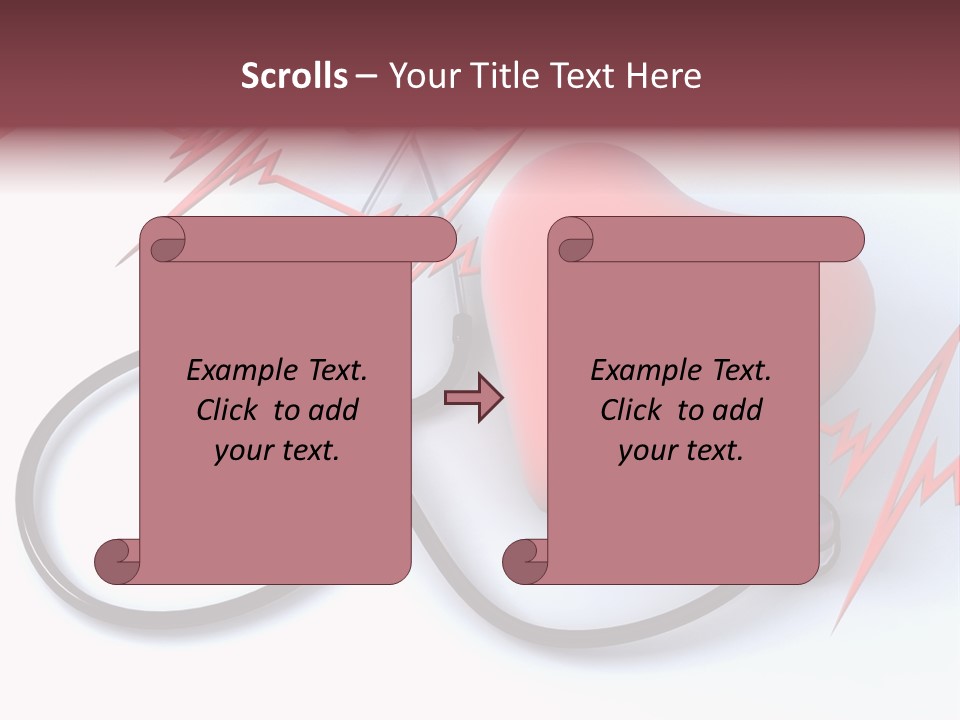 Scrolls – Your Title Text Here

Example Text.
Click to add
your text.

Example Text.
Click to add
your text.